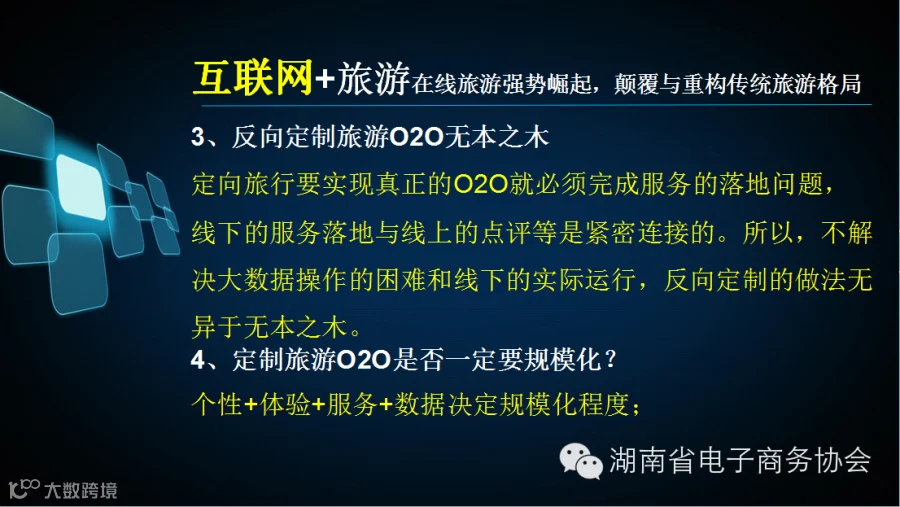 互联网+旅游在线旅游强势崛起，颠覆与重构传统旅游格局

3、反向定制旅游O2O无本之木

定向旅行要实现真正的O2O就必须完成服务的落地问题，线下的服务落地与线上的点评等是紧密连接的。所以，不解决大数据操作的困难和线下的实际运行，反向定制的做法无异于无本之木。

4、定制旅游O2O是否一定要规模化？

个性+体验+服务+数据决定规模化程度；

湖南省电子商务协会

大数跨境